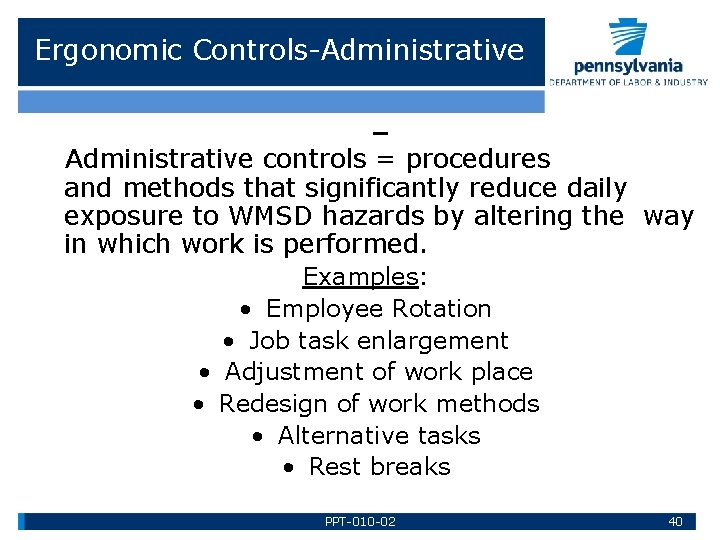 Ergonomic Controls-Administrative

pennsylvania
DEPARTMENT OF LABOR & INDUSTRY

–
Administrative controls = procedures and methods that significantly reduce daily exposure to WMSD hazards by altering the way in which work is performed.

Examples:
• Employee Rotation
• Job task enlargement
• Adjustment of work place
• Redesign of work methods
• Alternative tasks
• Rest breaks

PPT-010-02

40